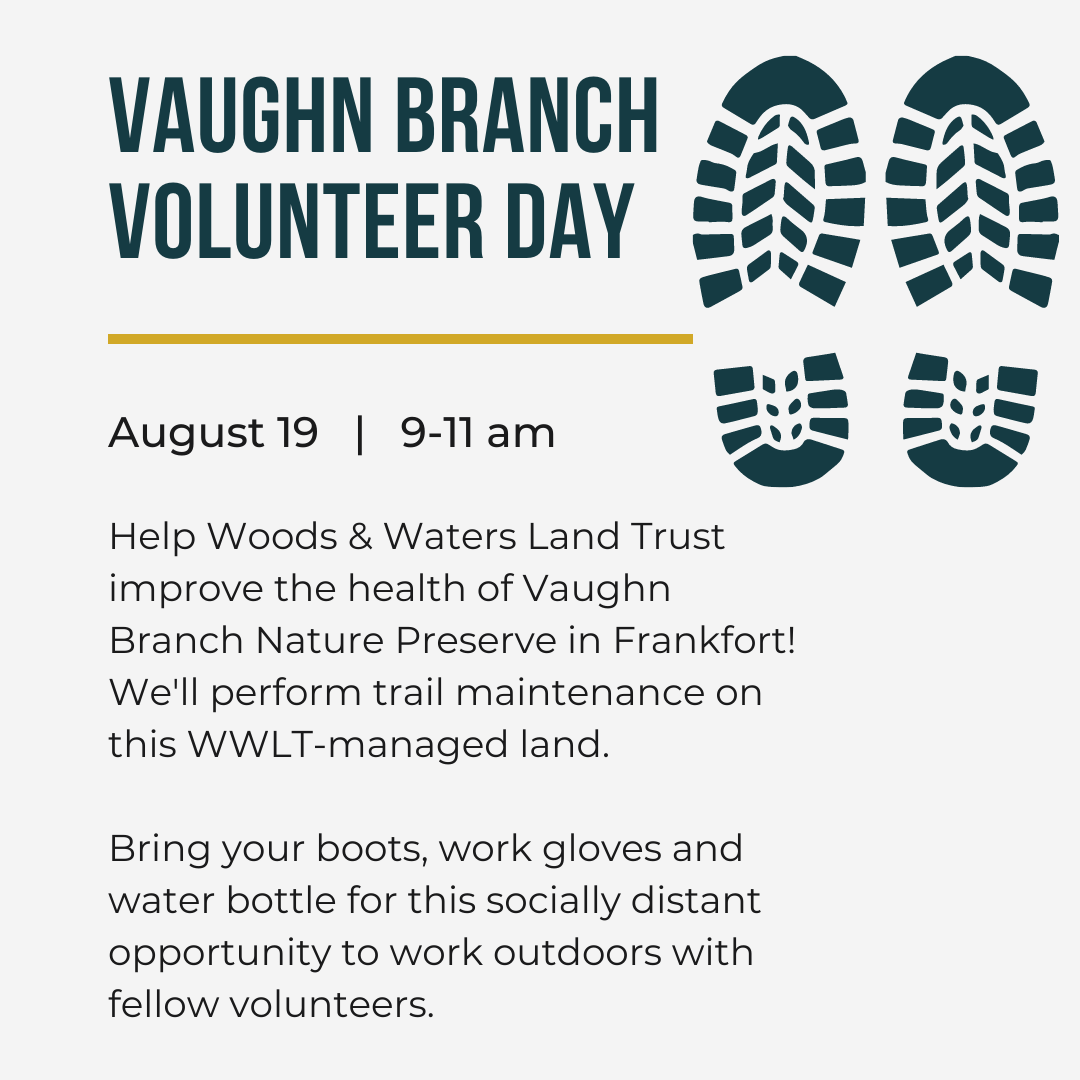 VAUGHN BRANCH VOLUNTEER DAY

August 19 | 9-11 am

Help Woods & Waters Land Trust improve the health of Vaughn Branch Nature Preserve in Frankfort! We'll perform trail maintenance on this WWLT-managed land.

Bring your boots, work gloves and water bottle for this socially distant opportunity to work outdoors with fellow volunteers.